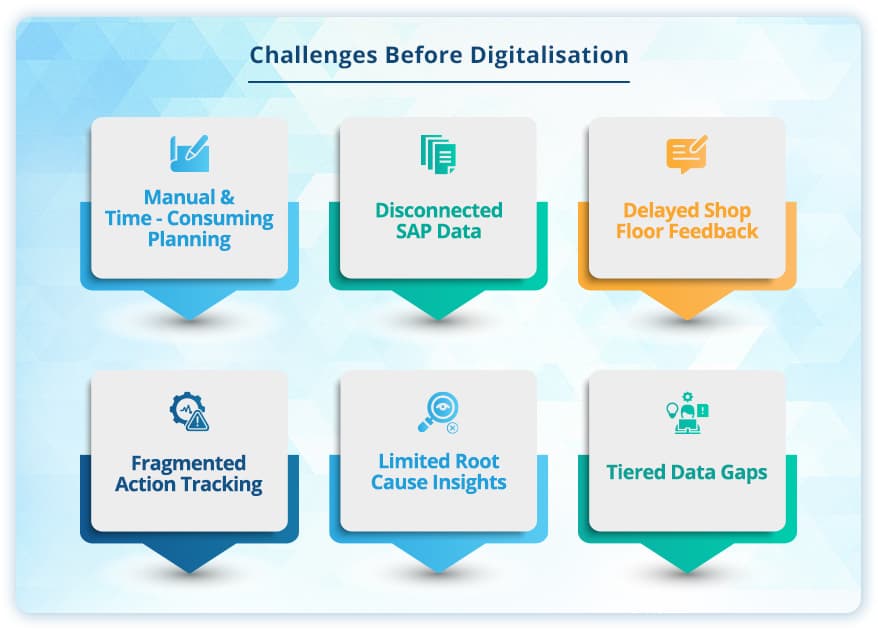 Challenges Before Digitalisation

Manual & Time - Consuming Planning

Disconnected SAP Data

Delayed Shop Floor Feedback

Fragmented Action Tracking

Limited Root Cause Insights

Tiered Data Gaps